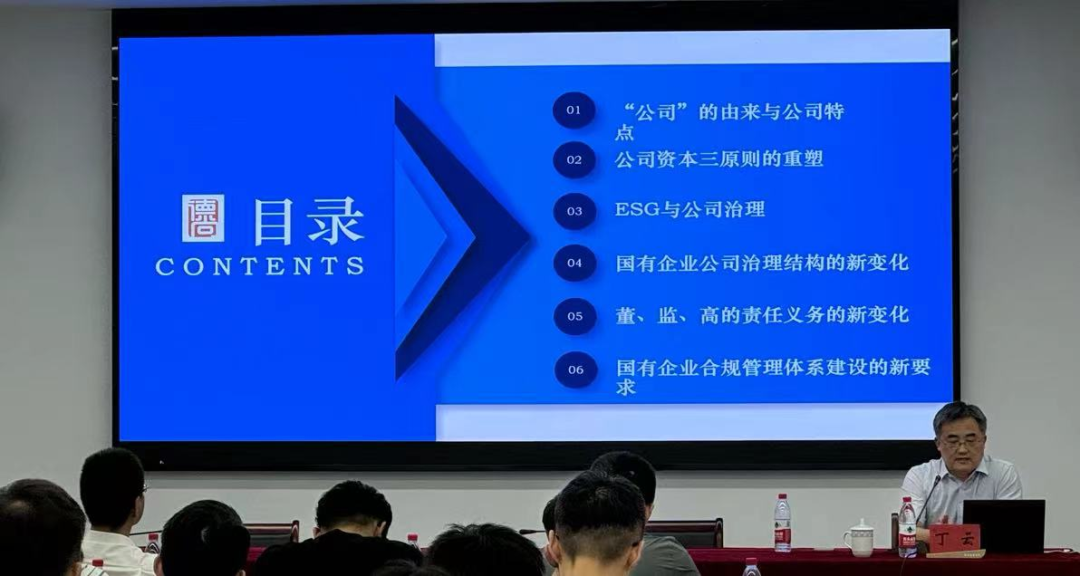 目录
CONTENTS

01 “公司”的由来与公司特点

02 公司资本三原则的重塑

03 ESG与公司治理

04 国有企业公司治理结构的新变化

05 董、监、高的责任义务的新变化

06 国有企业合规管理体系建设的新要求

丁云